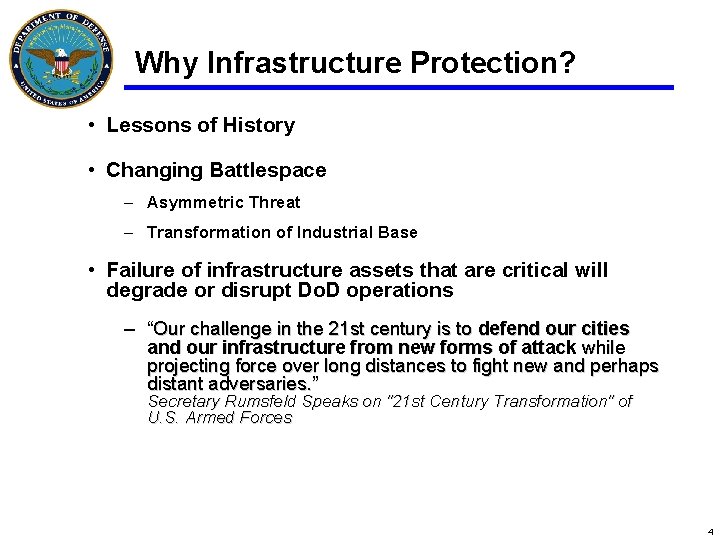 DEPARTMENT OF DEFENSE
UNITED STATES OF AMERICA

Why Infrastructure Protection?

• Lessons of History

• Changing Battlespace

– Asymmetric Threat

– Transformation of Industrial Base

• Failure of infrastructure assets that are critical will degrade or disrupt DoD operations

– "Our challenge in the 21st century is to defend our cities and our infrastructure from new forms of attack while projecting force over long distances to fight new and perhaps distant adversaries."
Secretary Rumsfeld Speaks on "21st Century Transformation" of U.S. Armed Forces

4